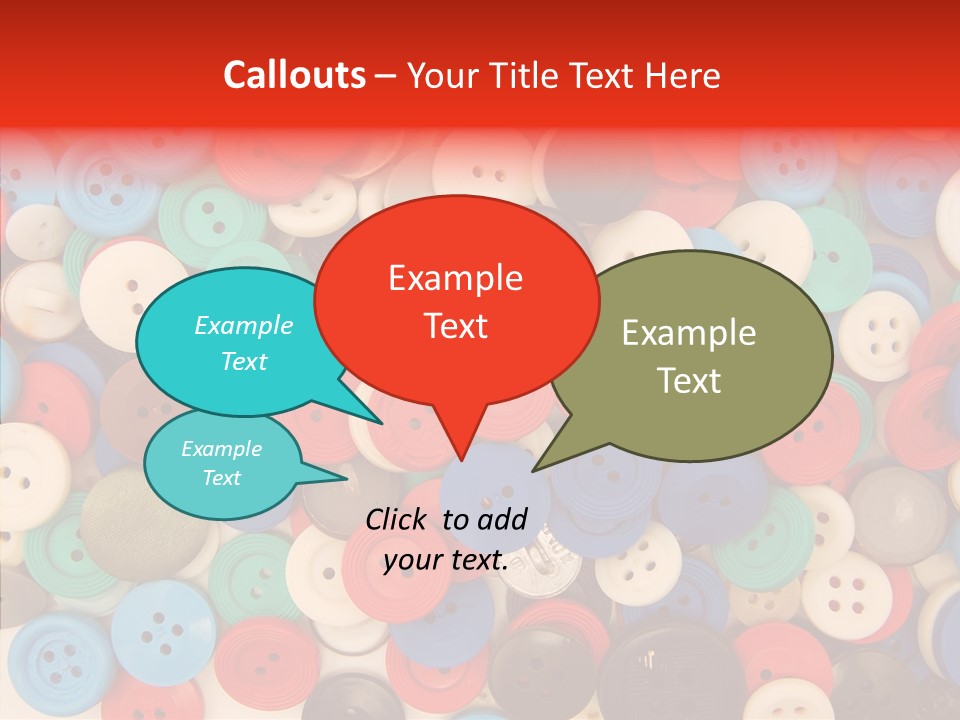 Callouts – Your Title Text Here

Example Text

Example Text

Example Text

Example Text

Click to add your text.